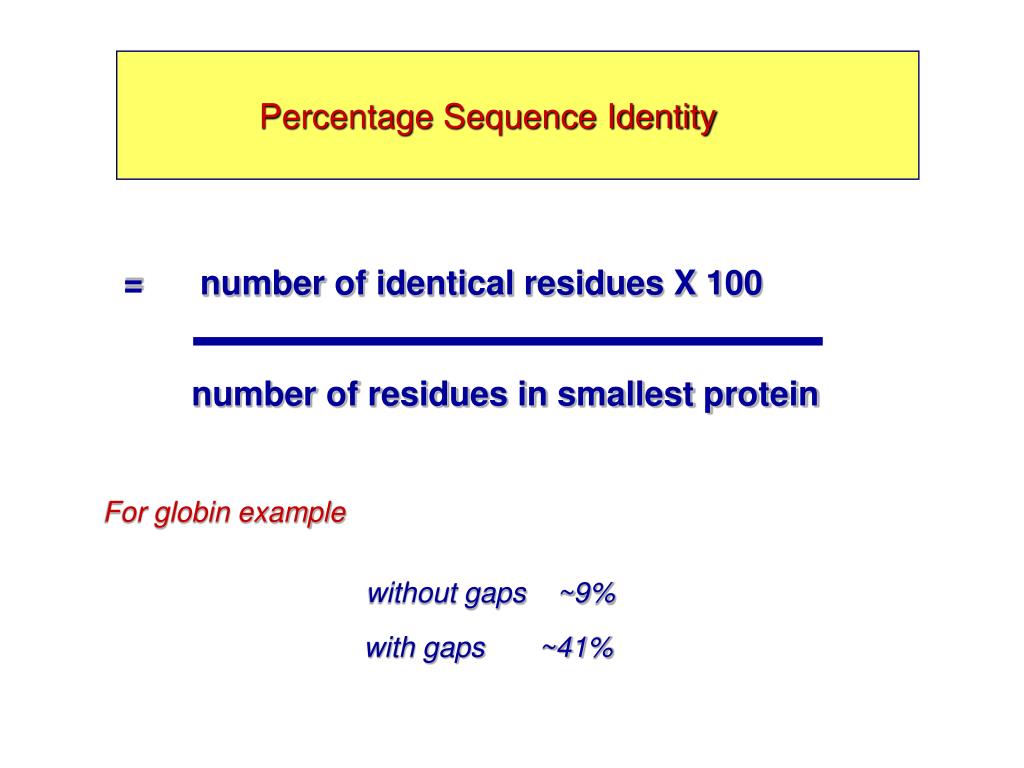 Percentage Sequence Identity

= number of identical residues X 100

number of residues in smallest protein

For globin example

without gaps ~9%

with gaps ~41%